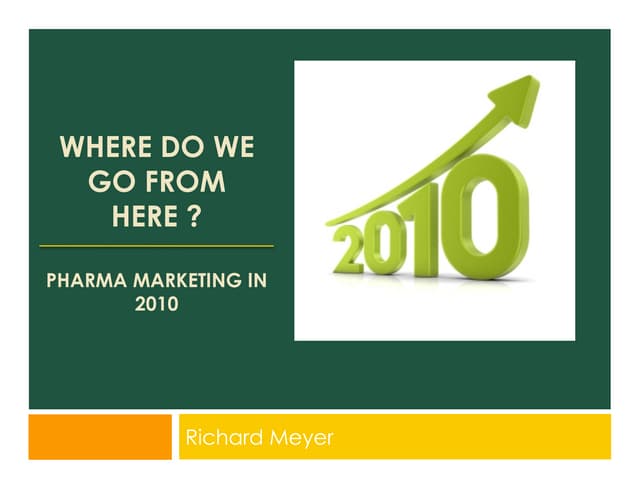 WHERE DO WE GO FROM HERE ?

PHARMA MARKETING IN 2010

2010

Richard Meyer